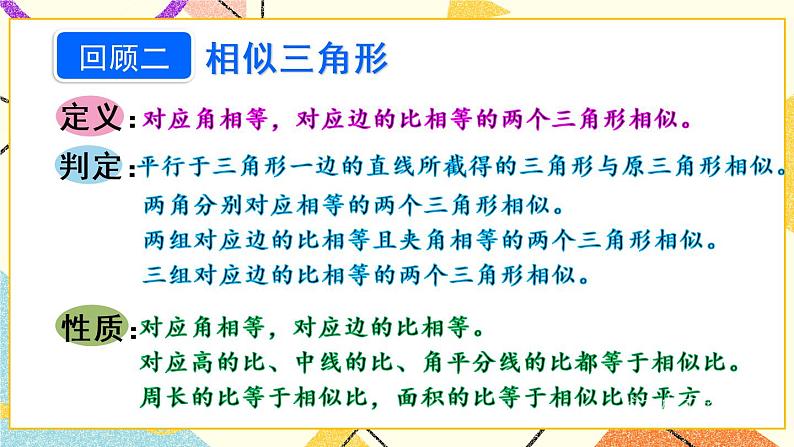 回顾二 相似三角形

定义：对应角相等，对应边的比相等的两个三角形相似。

判定：平行于三角形一边的直线所截得的三角形与原三角形相似。
两角分别对应相等的两个三角形相似。
两组对应边的比相等且夹角相等的两个三角形相似。
三组对应边的比相等的两个三角形相似。

性质：对应角相等，对应边的比相等。
对应高的比、中线的比、角平分线的比都等于相似比。
周长的比等于相似比，面积的比等于相似比的平方。